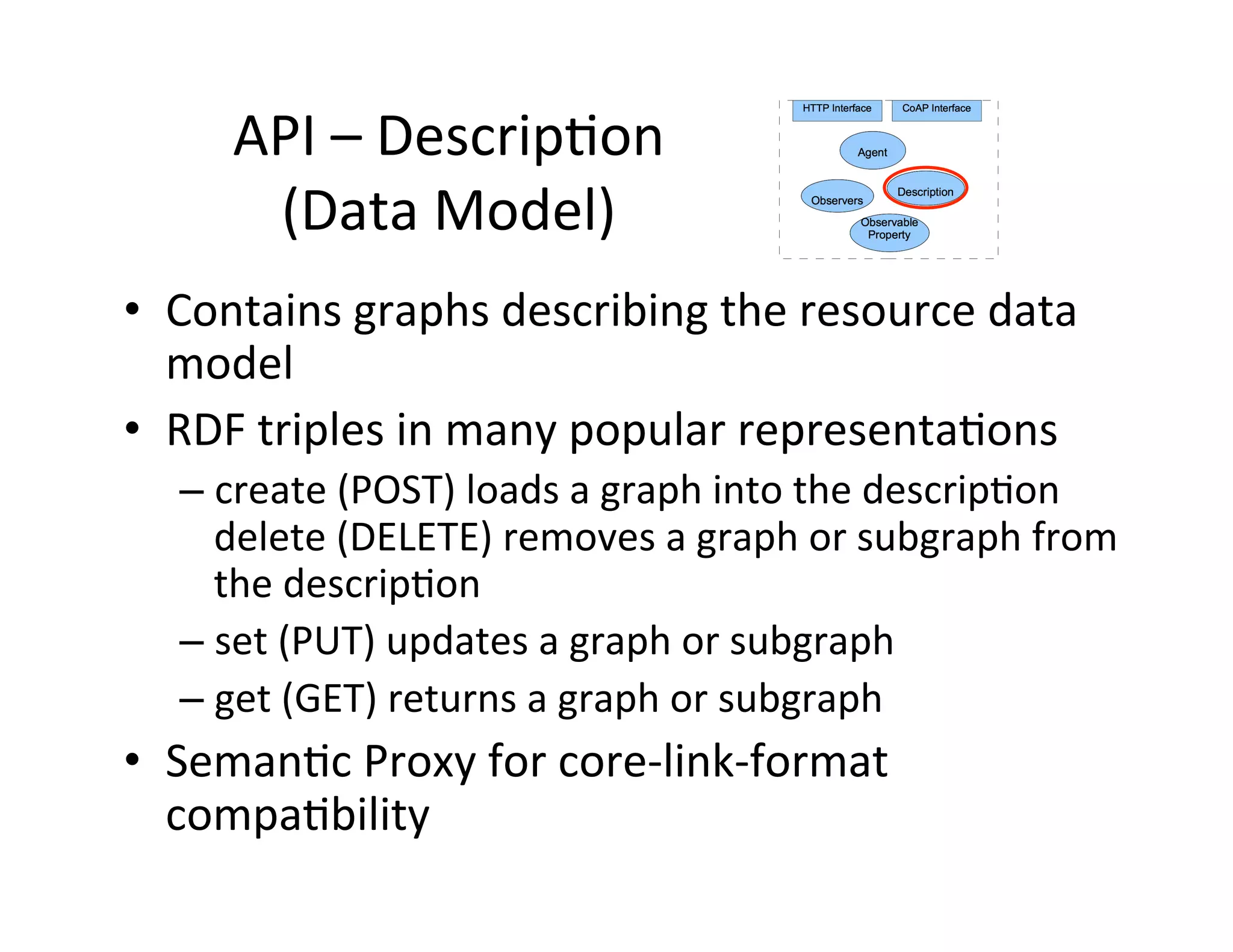 API – Description (Data Model)

HTTP Interface
CoAP Interface
Agent
Observers
Description
Observable Property

• Contains graphs describing the resource data model

• RDF triples in many popular representations
– create (POST) loads a graph into the description delete (DELETE) removes a graph or subgraph from the description
– set (PUT) updates a graph or subgraph
– get (GET) returns a graph or subgraph

• Semantic Proxy for core-link-format compatibility